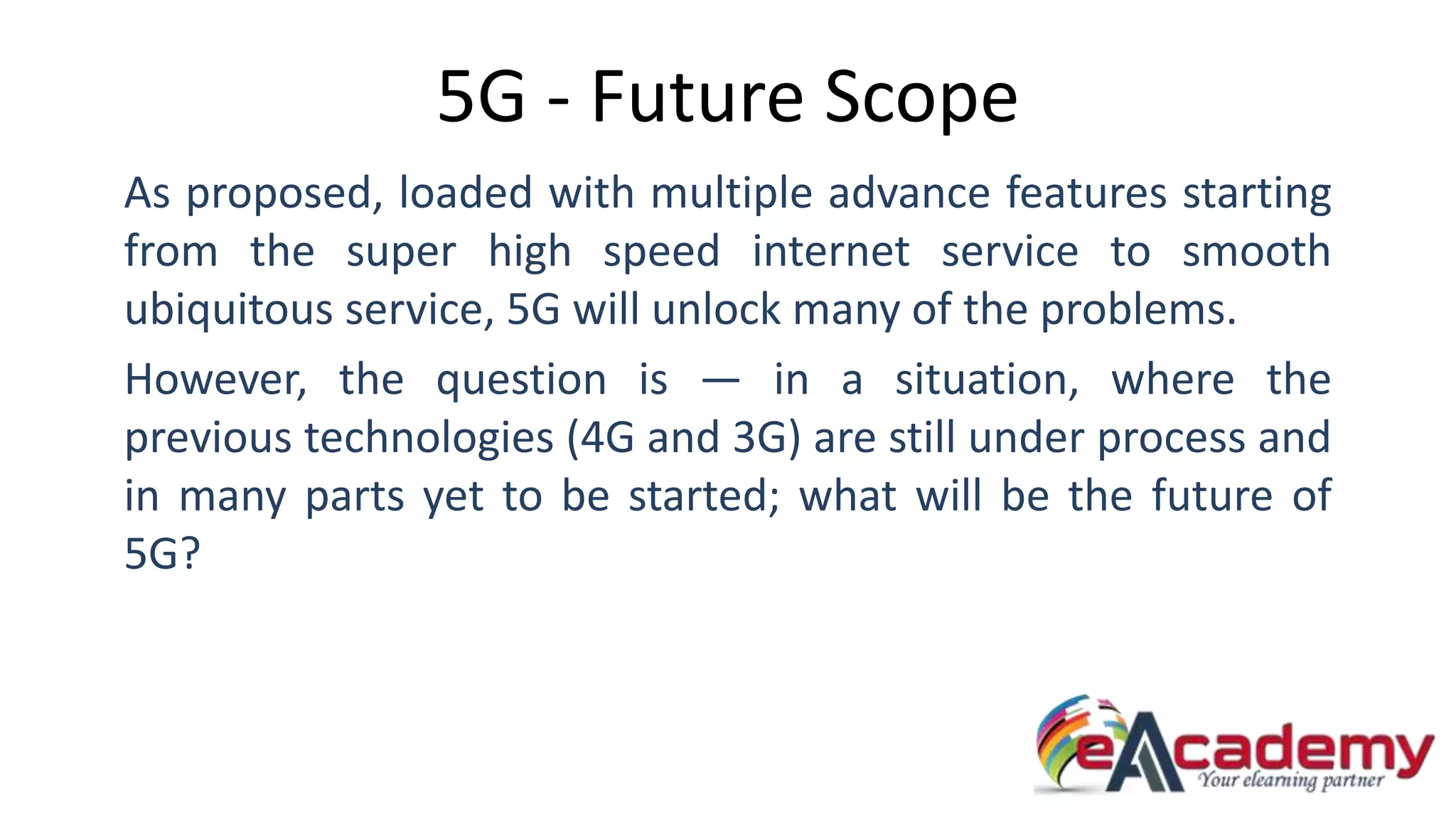 5G - Future Scope

As proposed, loaded with multiple advance features starting from the super high speed internet service to smooth ubiquitous service, 5G will unlock many of the problems.

However, the question is — in a situation, where the previous technologies (4G and 3G) are still under process and in many parts yet to be started; what will be the future of 5G?

eAcademy
Your elearning partner